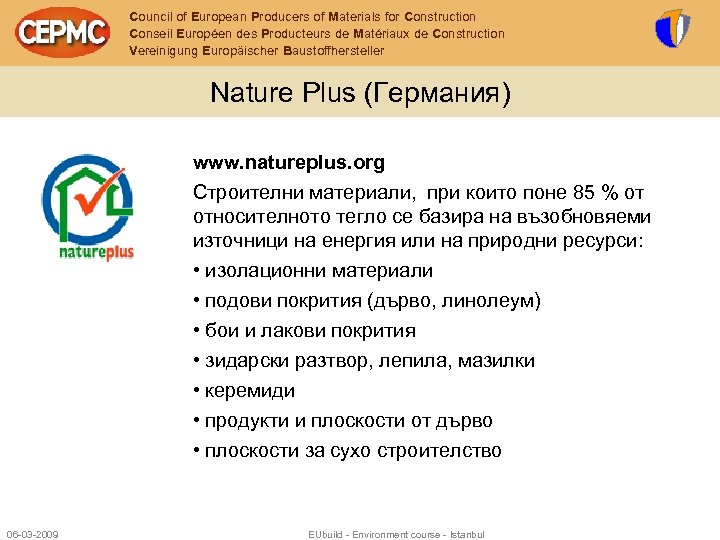 CEPMC

Council of European Producers of Materials for Construction
Conseil Européen des Producteurs de Matériaux de Construction
Vereinigung Europäischer Baustoffhersteller

Nature Plus (Германия)

natureplus

www.natureplus.org

Строителни материали, при които поне 85 % от относителното тегло се базира на възобновяеми източници на енергия или на природни ресурси:

• изолационни материали
• подови покрития (дърво, линолеум)
• бои и лакови покрития
• зидарски разтвор, лепила, мазилки
• керемиди
• продукти и плоскости от дърво
• плоскости за сухо строителство

06-03-2009

EUbuild - Environment course - Istanbul